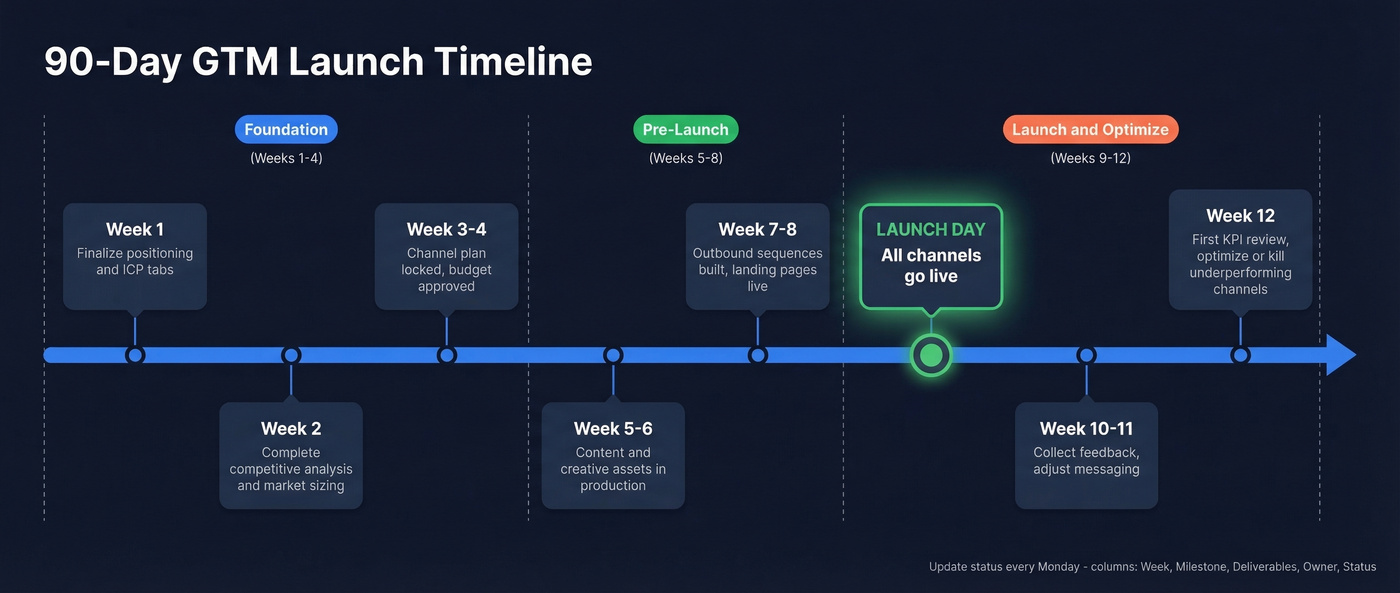 90-Day GTM Launch Timeline

Foundation
(Weeks 1-4)

Pre-Launch
(Weeks 5-8)

Launch and Optimize
(Weeks 9-12)

Week 1
Finalize positioning and ICP tabs

Week 2
Complete competitive analysis and market sizing

Week 3-4
Channel plan locked, budget approved

Week 5-6
Content and creative assets in production

Week 7-8
Outbound sequences built, landing pages live

LAUNCH DAY
All channels go live

Week 10-11
Collect feedback, adjust messaging

Week 12
First KPI review, optimize or kill underperforming channels

Update status every Monday - columns: Week, Milestone, Deliverables, Owner, Status